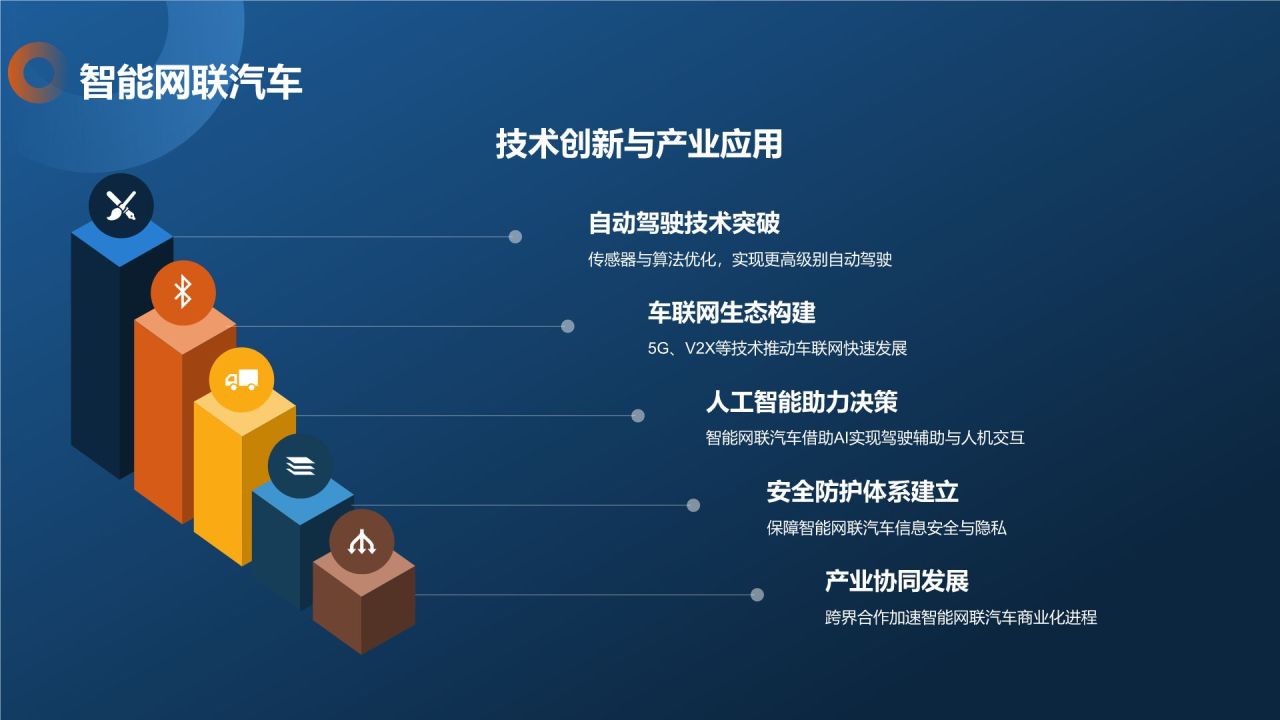 智能网联汽车

技术创新与产业应用

自动驾驶技术突破
传感器与算法优化，实现更高级别自动驾驶

车联网生态构建
5G、V2X等技术推动车联网快速发展

人工智能助力决策
智能网联汽车借助AI实现驾驶辅助与人机交互

安全防护体系建立
保障智能网联汽车信息安全与隐私

产业协同发展
跨界合作加速智能网联汽车商业化进程